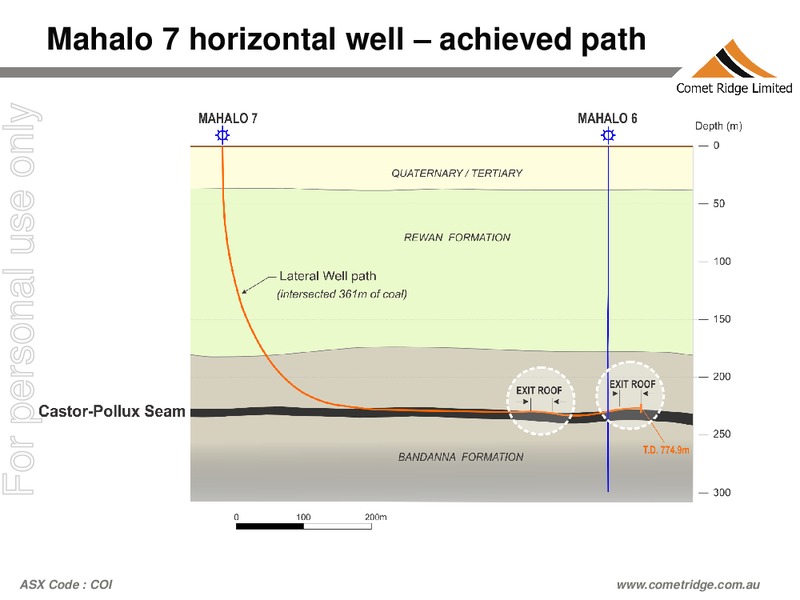 Mahalo 7 horizontal well – achieved path

Comet Ridge Limited

For personal use only

MAHALO 7

MAHALO 6

Depth (m)

0

50

100

150

200

250

300

QUATERNARY / TERTIARY

REWAN FORMATION

Lateral Well path
(intersected 361m of coal)

EXIT ROOF

EXIT ROOF

Castor-Pollux Seam

T.D. 774.9m

BANDANNA FORMATION

0 100 200m

ASX Code : COI

www.cometridge.com.au